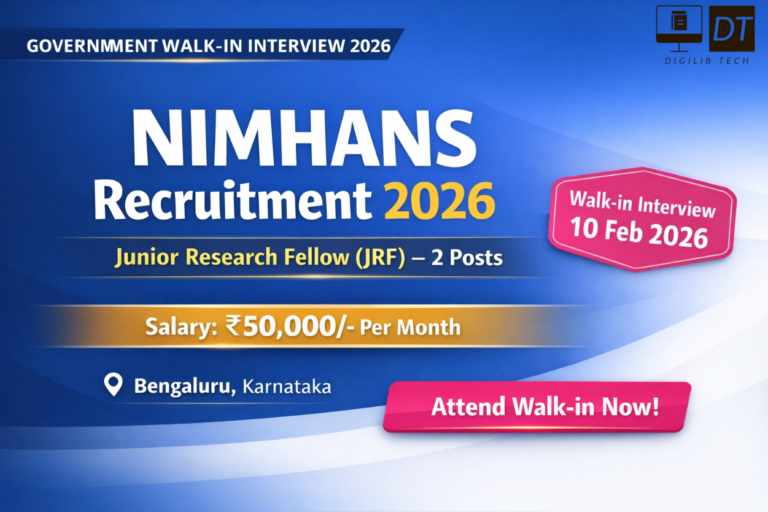 GOVERNMMENT WALK-IN INTERVIEW 2026

DT
DIGILIB TECH

NIMHANS
Recruitment 2026

Walk-in Interview
10 Feb 2026

Junior Research Fellow (JRF) – 2 Posts

Salary: ₹50,000/- Per Month

Bengaluru, Karnataka

Attend Walk-in Now!